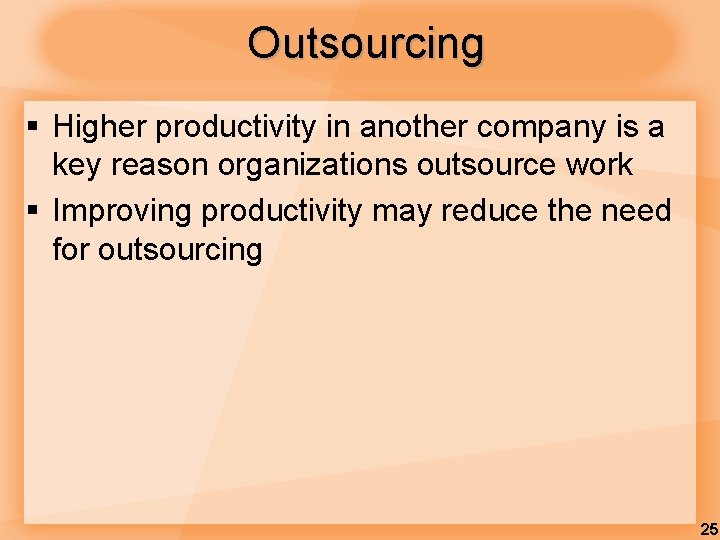 Outsourcing

▪ Higher productivity in another company is a key reason organizations outsource work

▪ Improving productivity may reduce the need for outsourcing

25